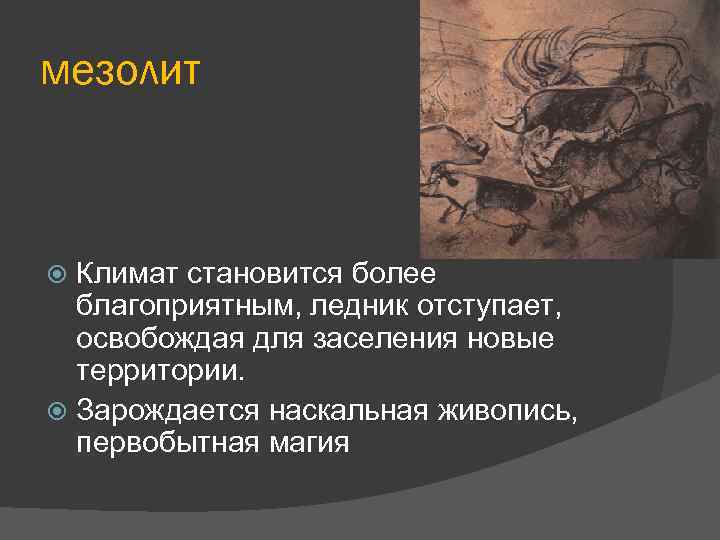 мезолит

Климат становится более благоприятным, ледник отступает, освобождая для заселения новые территории.

Зарождается наскальная живопись, первобытная магия